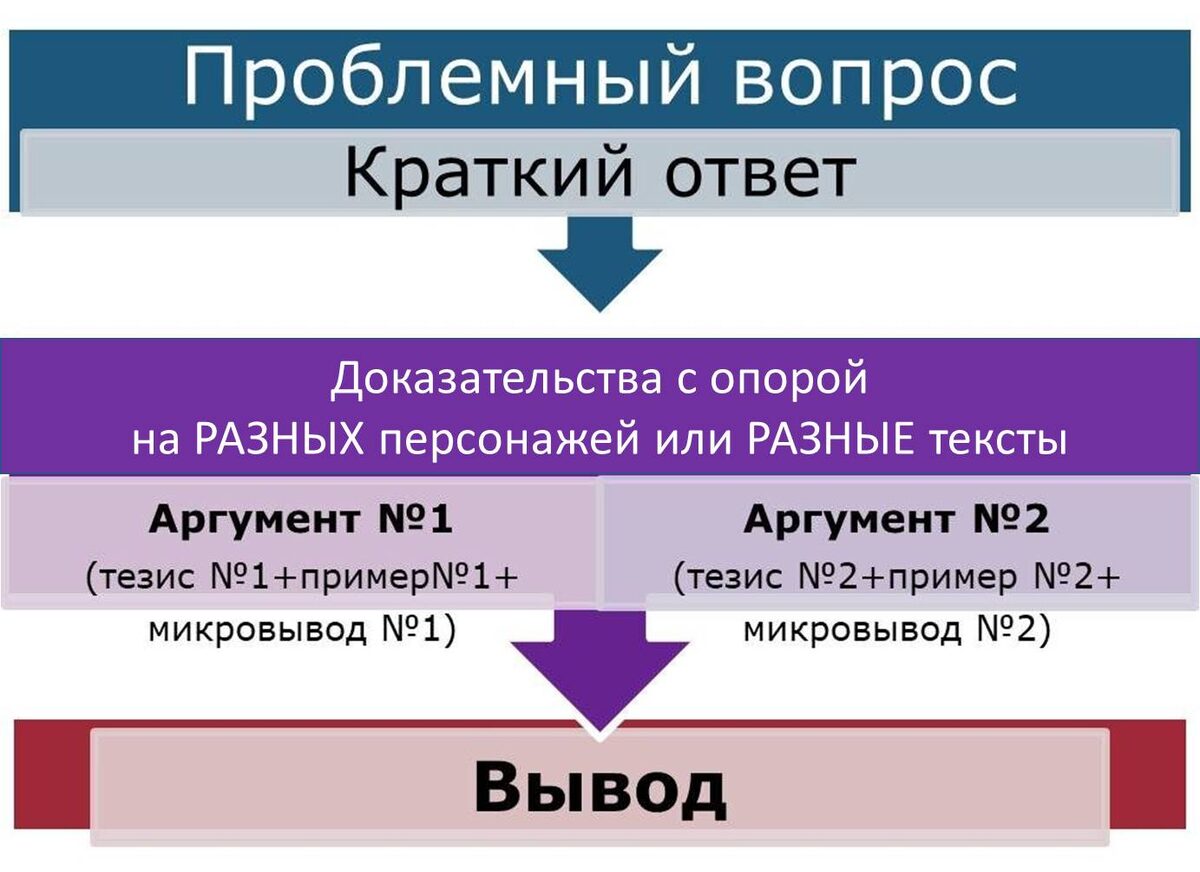 Проблемный вопрос

Краткий ответ

Доказательства с опорой на РАЗНЫХ персонажей или РАЗНЫЕ тексты

Аргумент №1
(тезис №1+пример№1+ микровывод №1)

Аргумент №2
(тезис №2+пример №2+ микровывод №2)

Вывод